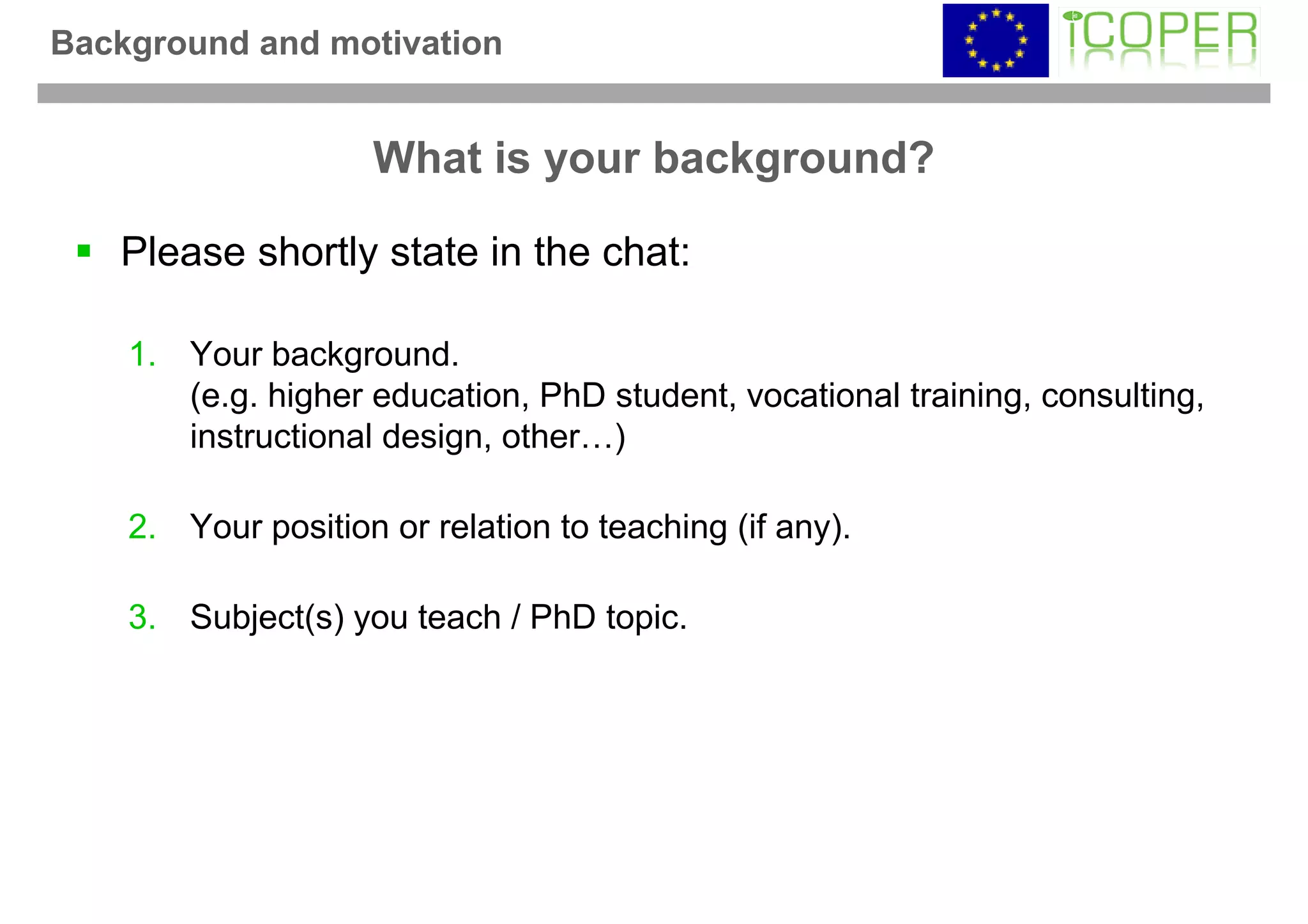 Background and motivation

iCOPER

What is your background?

▪ Please shortly state in the chat:

1. Your background.
(e.g. higher education, PhD student, vocational training, consulting, instructional design, other…)

2. Your position or relation to teaching (if any).

3. Subject(s) you teach / PhD topic.